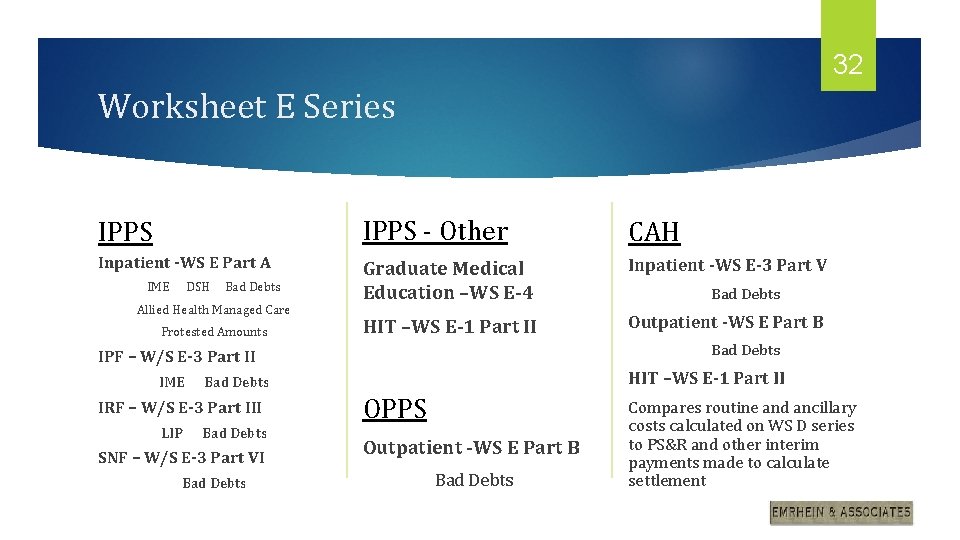 32

Worksheet E Series

IPPS

Inpatient -WS E Part A

IME DSH Bad Debts

Allied Health Managed Care

Protested Amounts

IPF – W/S E-3 Part II

IME Bad Debts

IRF – W/S E-3 Part III

LIP Bad Debts

SNF – W/S E-3 Part VI

Bad Debts

IPPS - Other

Graduate Medical Education –WS E-4

HIT –WS E-1 Part II

OPPS

Outpatient -WS E Part B

Bad Debts

CAH

Inpatient -WS E-3 Part V

Bad Debts

Outpatient -WS E Part B

Bad Debts

HIT –WS E-1 Part II

Compares routine and ancillary costs calculated on WS D series to PS&R and other interim payments made to calculate settlement

EMRHEIN & ASSOCIATES